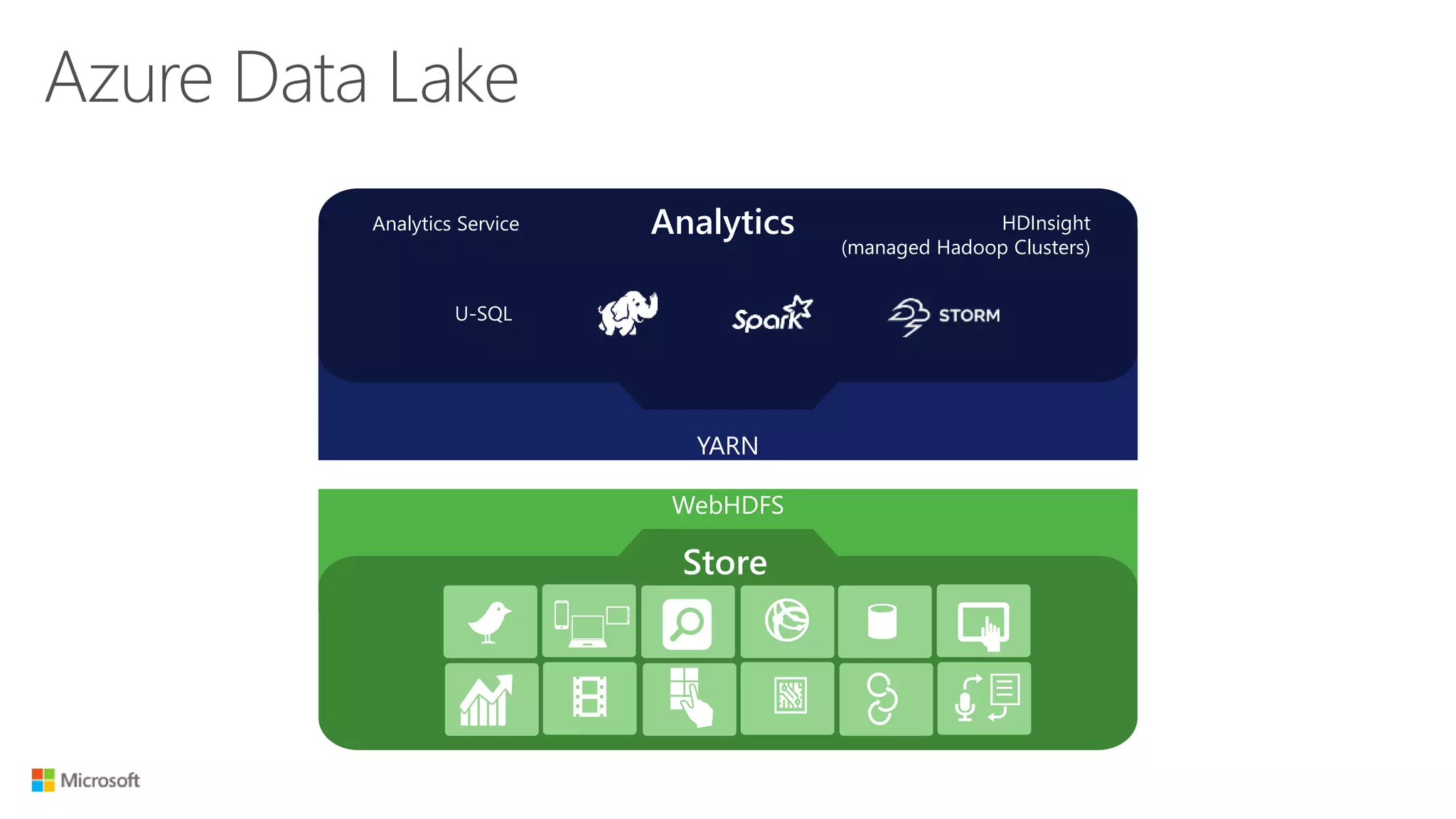 Azure Data Lake

Analytics Service

Analytics

HDInsight
(managed Hadoop Clusters)

U-SQL

Spark

STORM

YARN

WebHDFS

Store

Microsoft